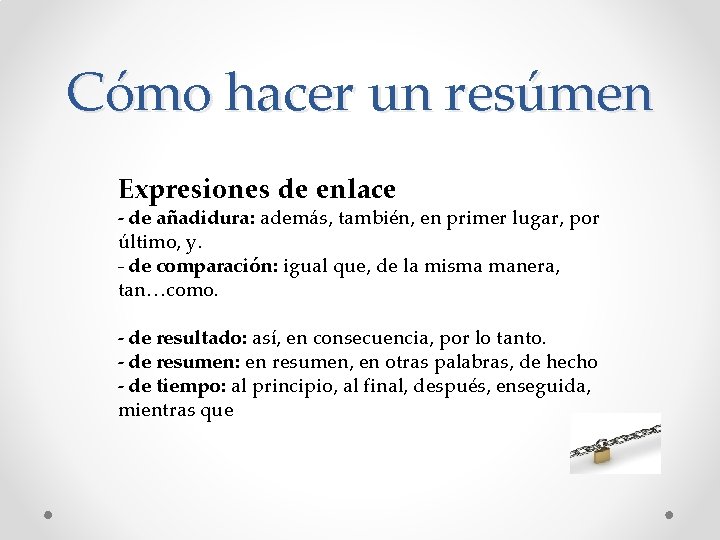 Cómo hacer un resúmen

Expresiones de enlace
- de añadidura: además, también, en primer lugar, por último, y.
- de comparación: igual que, de la misma manera, tan…como.

- de resultado: así, en consecuencia, por lo tanto.
- de resumen: en resumen, en otras palabras, de hecho
- de tiempo: al principio, al final, después, enseguida, mientras que